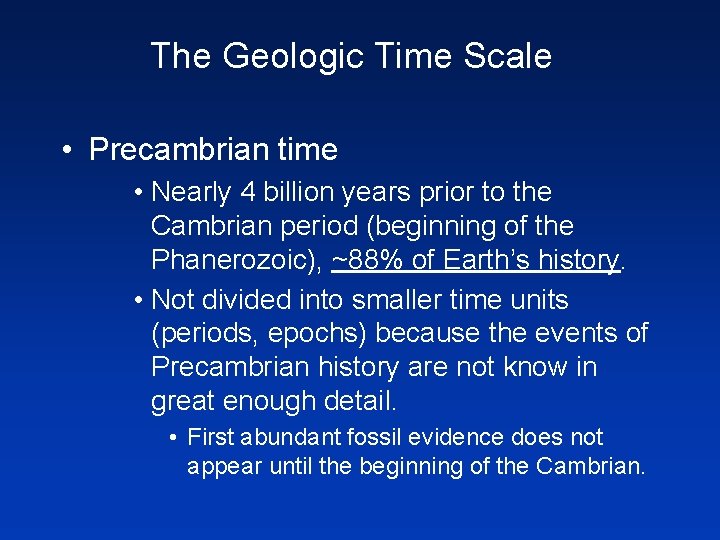 The Geologic Time Scale

• Precambrian time

• Nearly 4 billion years prior to the Cambrian period (beginning of the Phanerozoic), ~88% of Earth's history.

• Not divided into smaller time units (periods, epochs) because the events of Precambrian history are not know in great enough detail.

• First abundant fossil evidence does not appear until the beginning of the Cambrian.